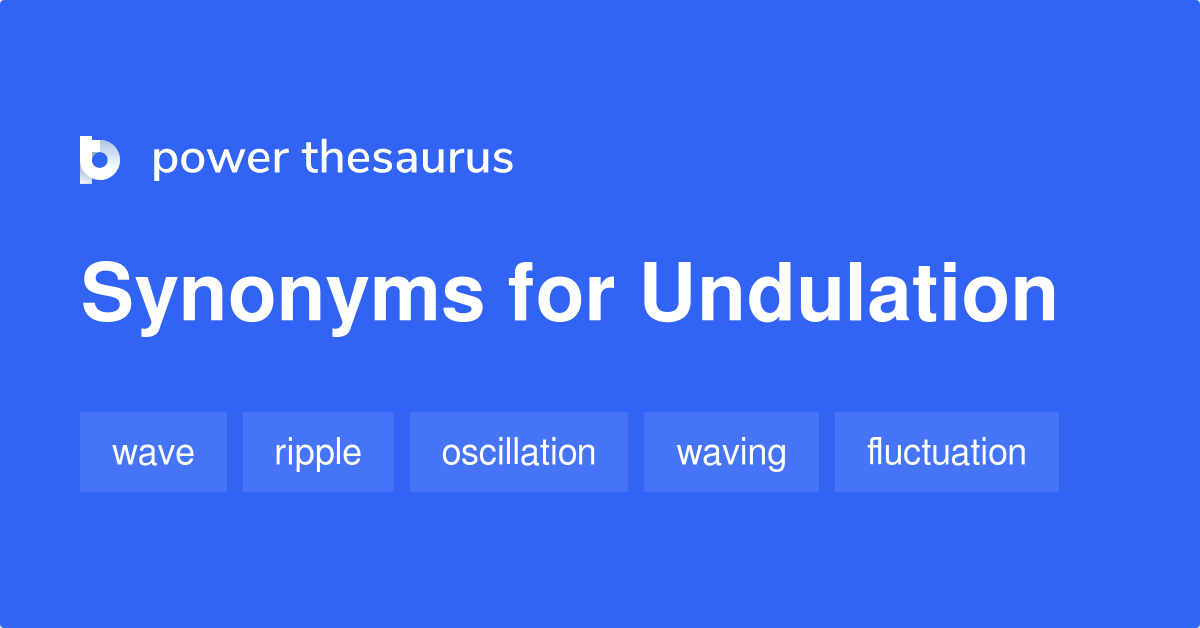 power thesaurus

Synonyms for Undulation

wave ripple oscillation waving fluctuation